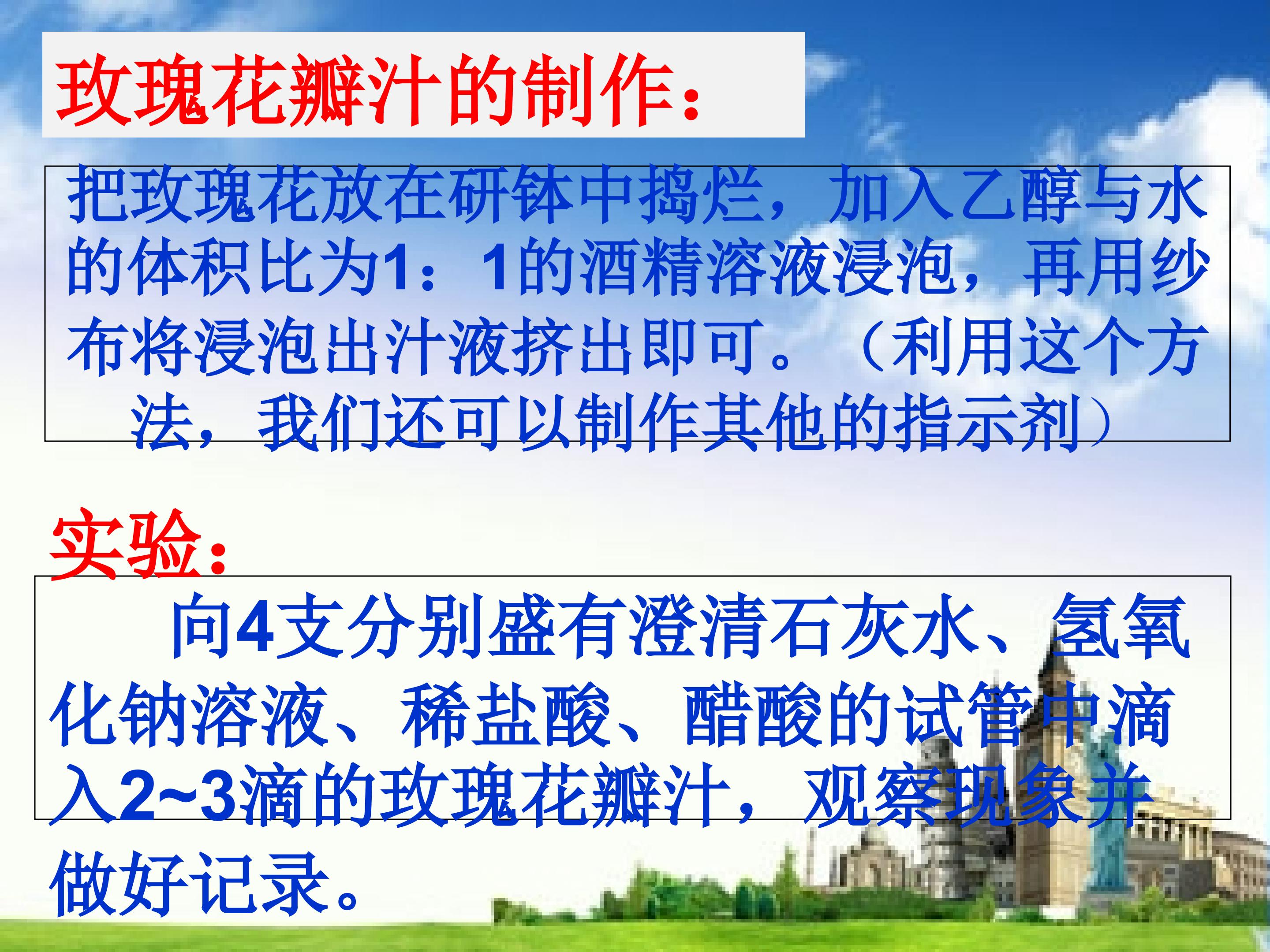 玫瑰花瓣汁的制作：

把玫瑰花放在研钵中捣烂，加入乙醇与水的体积比为1：1的酒精溶液浸泡，再用纱布将浸泡出汁液挤出即可。（利用这个方法，我们还可以制作其他的指示剂）

实验：

向4支分别盛有澄清石灰水、氢氧化钠溶液、稀盐酸、醋酸的试管中滴入2~3滴的玫瑰花瓣汁，观察现象并做好记录。